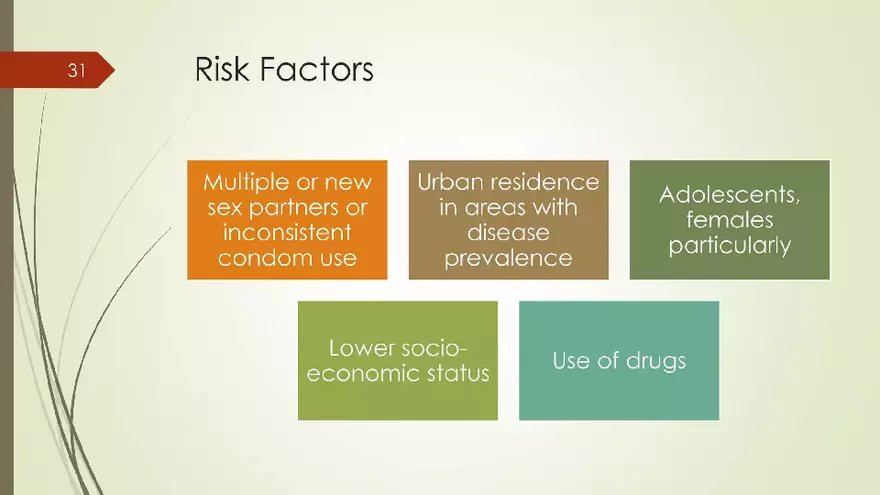 31

Risk Factors

Multiple or new sex partners or inconsistent condom use

Urban residence in areas with disease prevalence

Adolescents, females particularly

Lower socio-economic status

Use of drugs